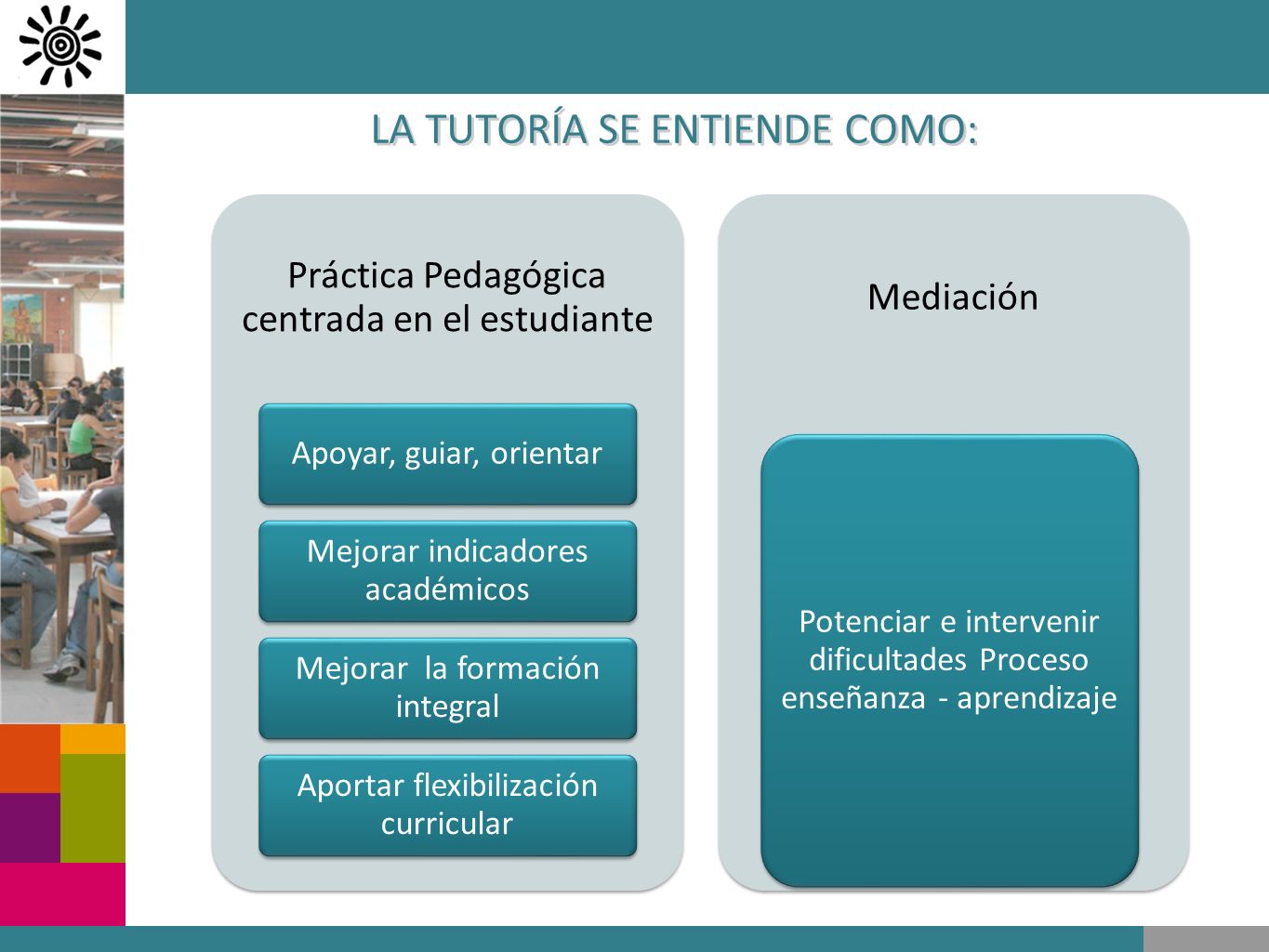 LA TUTORÍA SE ENTIENDE COMO:

Práctica Pedagógica centrada en el estudiante

Apoyar, guiar, orientar

Mejorar indicadores académicos

Mejorar la formación integral

Aportar flexibilización curricular

Mediación

Potenciar e intervenir dificultades Proceso enseñanza - aprendizaje